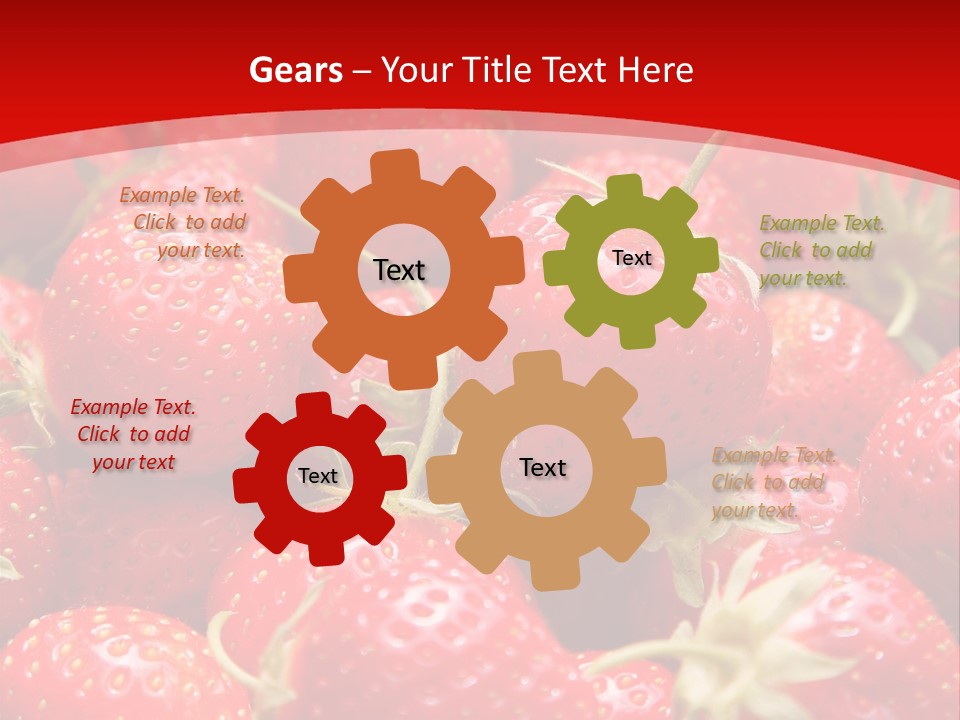 Gears – Your Title Text Here

Example Text. Click to add your text.

Text

Text

Example Text. Click to add your text.

Example Text. Click to add your text

Text

Text

Example Text. Click to add your text.